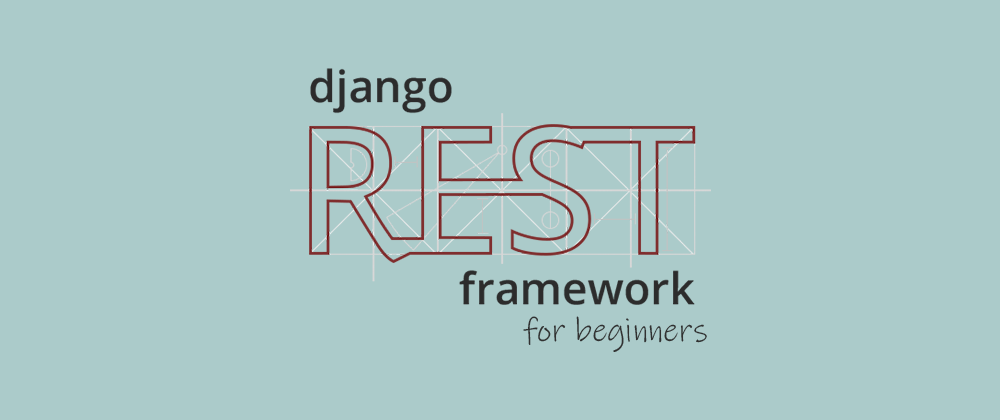 django
REST
framework
for beginners